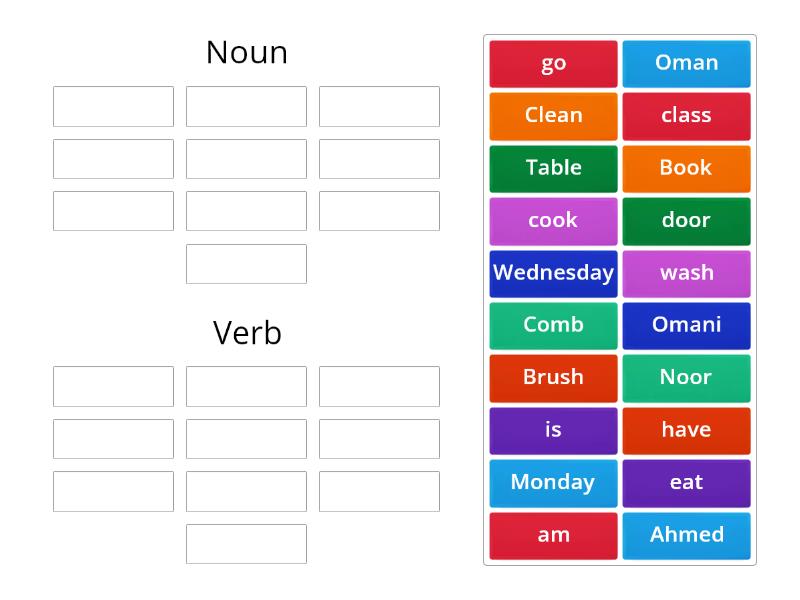 Noun

Verb

go
Oman
Clean
class
Table
Book
cook
door
Wednesday
wash
Comb
Omani
Brush
Noor
is
have
Monday
eat
am
Ahmed